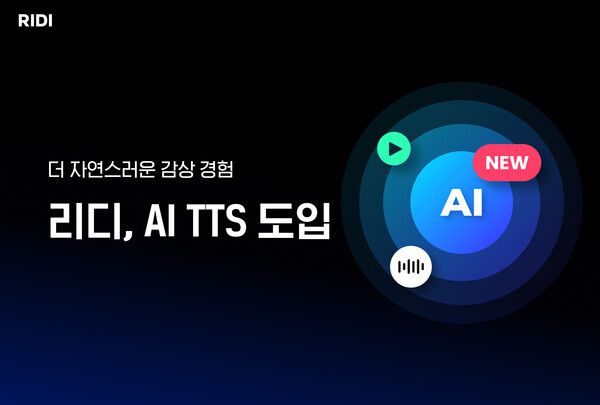 RIDI

더 자연스러운 감상 경험

리디, AI TTS 도입

NEW

AI